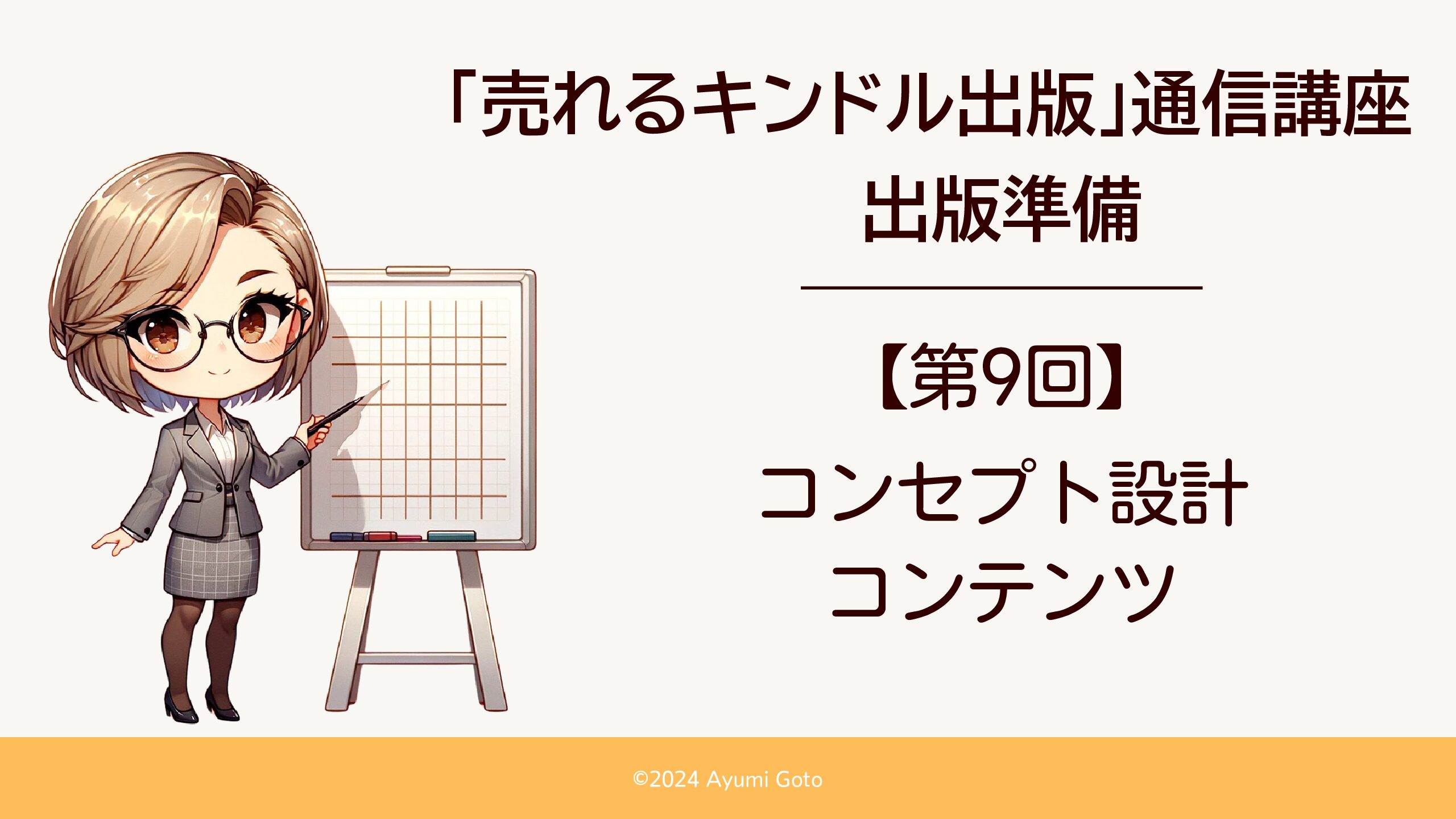 「売れるキンドル出版」通信講座
出版準備

【第9回】
コンセプト設計
コンテンツ

©2024 Ayumi Goto